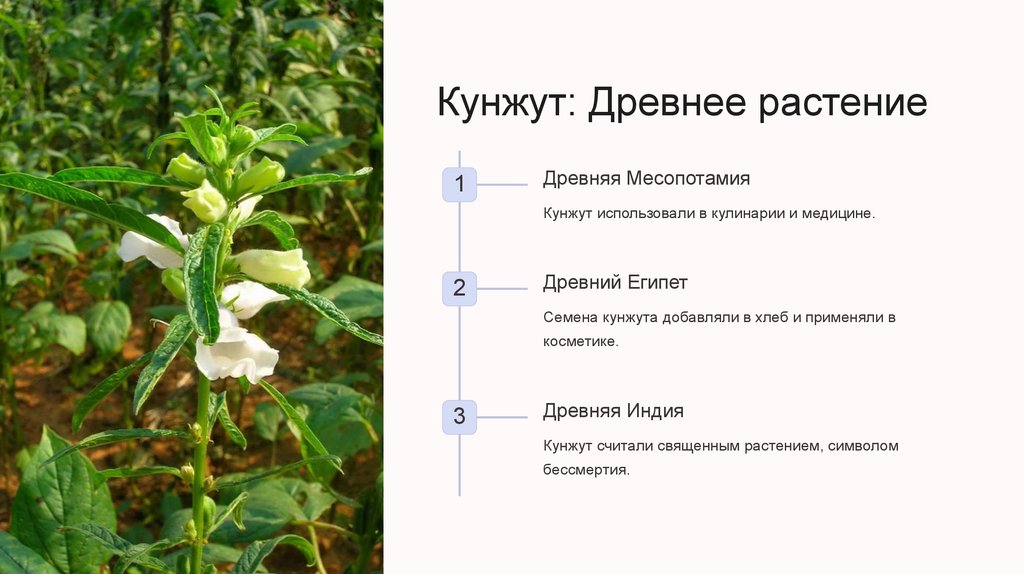 Кунжут: Древнее растение

1

Древняя Месопотамия

Кунжут использовали в кулинарии и медицине.

2

Древний Египет

Семена кунжута добавляли в хлеб и применяли в косметике.

3

Древняя Индия

Кунжут считали священным растением, символом бессмертия.